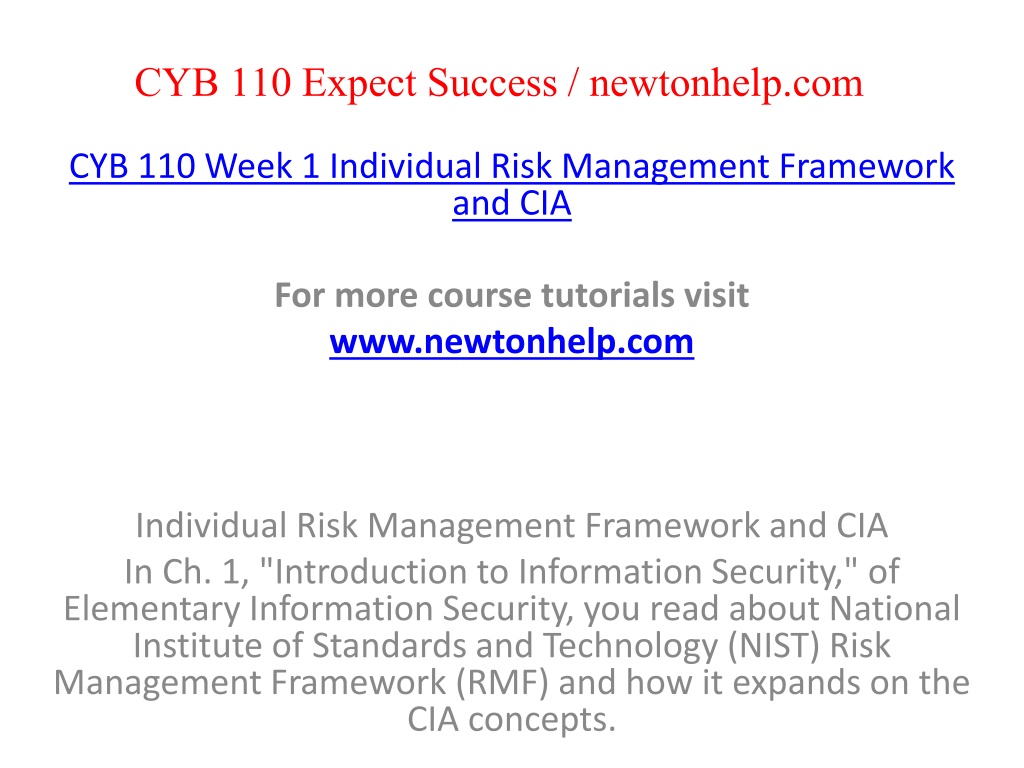 CYB 110 Expect Success / newtonhelp.com

CYB 110 Week 1 Individual Risk Management Framework and CIA

For more course tutorials visit
www.newtonhelp.com

Individual Risk Management Framework and CIA
In Ch. 1, "Introduction to Information Security," of Elementary Information Security, you read about National Institute of Standards and Technology (NIST) Risk Management Framework (RMF) and how it expands on the CIA concepts.